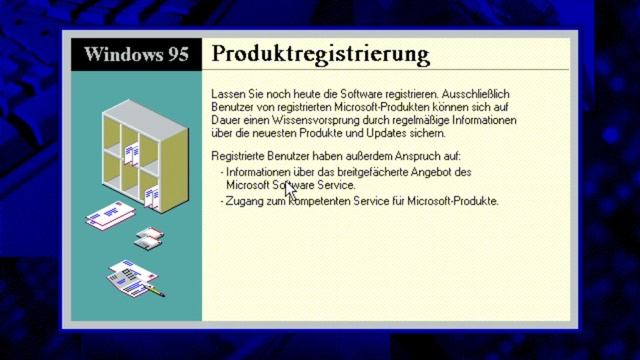 Windows 95

Produktregistrierung

Lassen Sie noch heute die Software registrieren. Ausschließlich Benutzer von registrierten Microsoft-Produkten können sich auf Dauer einen Wissensvorsprung durch regelmäßige Informationen über die neuesten Produkte und Updates sichern.

Registrierte Benutzer haben außerdem Anspruch auf:
- Informationen über das breitgefächerte Angebot des Microsoft Software Service.
- Zugang zum kompetenten Service für Microsoft-Produkte.